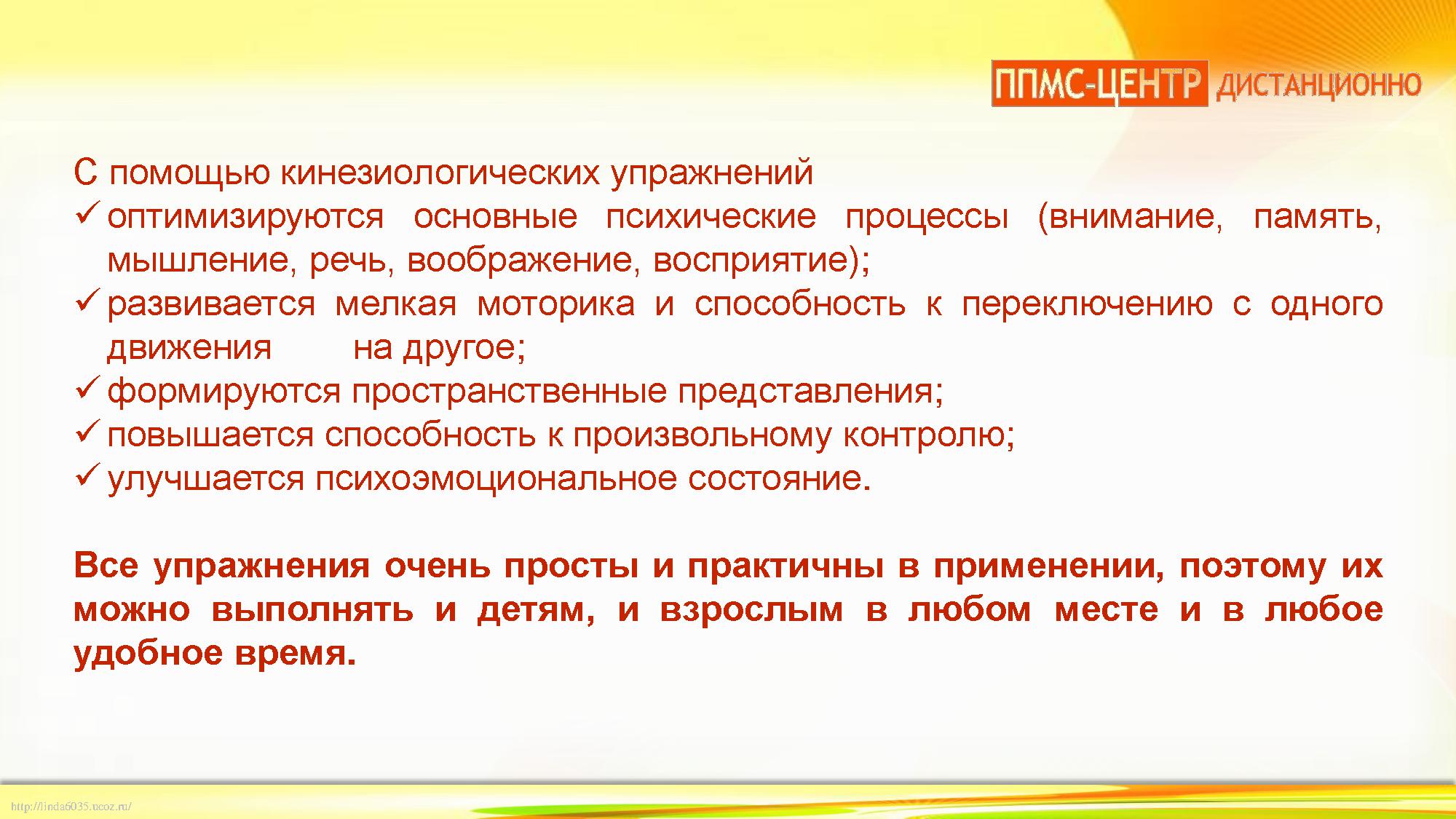 ППМС-ЦЕНТР ДИСТАНЦИОННО

С помощью кинезиологических упражнений
✓ оптимизируются основные психические процессы (внимание, память, мышление, речь, воображение, восприятие);
✓ развивается мелкая моторика и способность к переключению с одного движения на другое;
✓ формируются пространственные представления;
✓ повышается способность к произвольному контролю;
✓ улучшается психоэмоциональное состояние.

Все упражнения очень просты и практичны в применении, поэтому их можно выполнять и детям, и взрослым в любом месте и в любое удобное время.

http://linda6035.ucoz.ru/